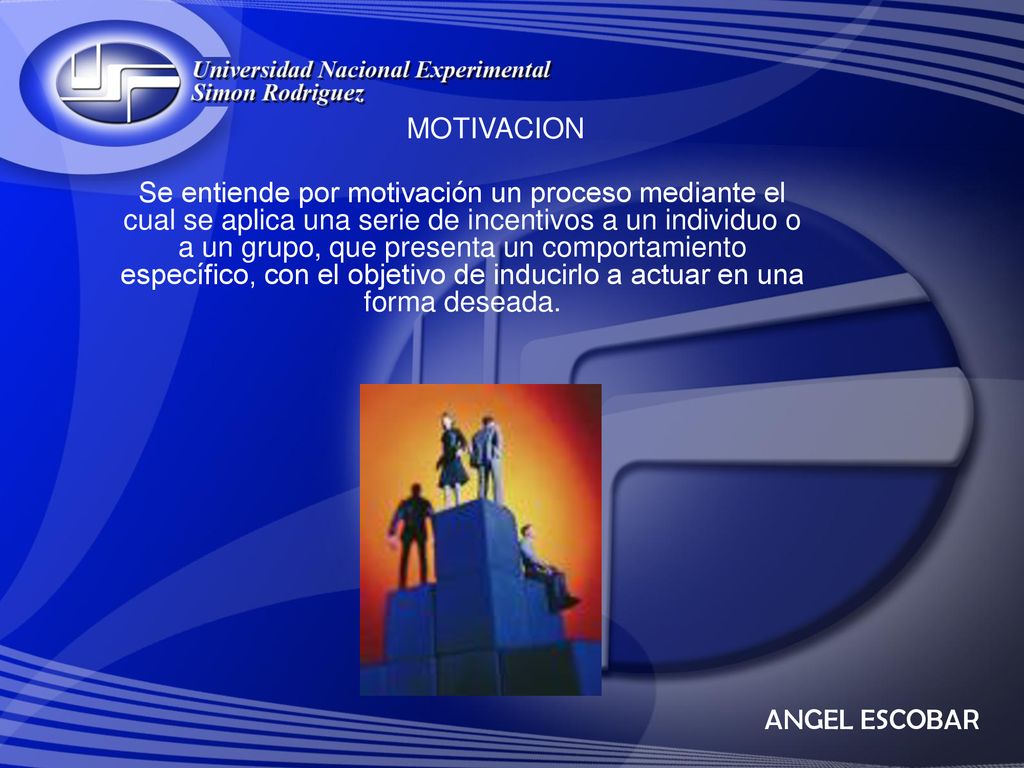 Universidad Nacional Experimental
Simon Rodriguez

MOTIVACION

Se entiende por motivación un proceso mediante el cual se aplica una serie de incentivos a un individuo o a un grupo, que presenta un comportamiento específico, con el objetivo de inducirlo a actuar en una forma deseada.

ANGEL ESCOBAR